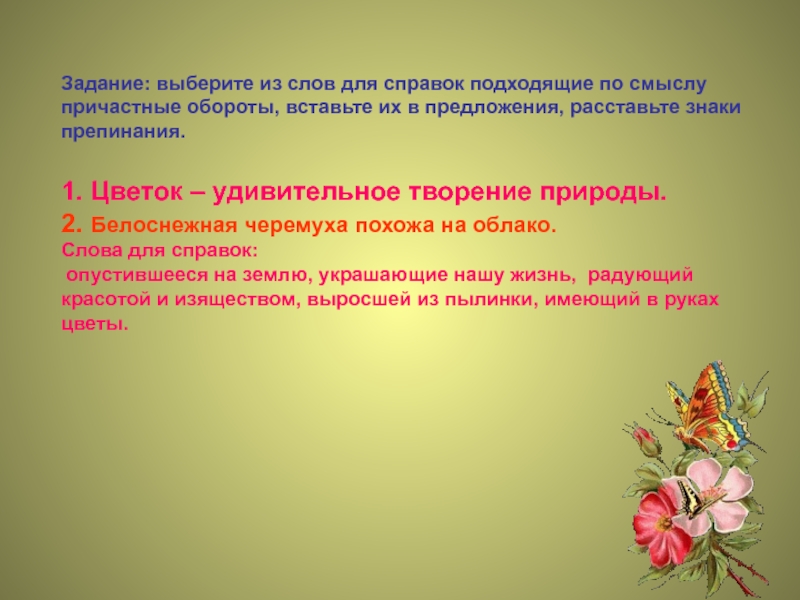 Задание: выберите из слов для справок подходящие по смыслу причастные обороты, вставьте их в предложения, расставьте знаки препинания.

1. Цветок – удивительное творение природы.
2. Белоснежная черемуха похожа на облако.
Слова для справок:
опустившееся на землю, украшающие нашу жизнь, радующий красотой и изяществом, выросшей из пылинки, имеющий в руках цветы.